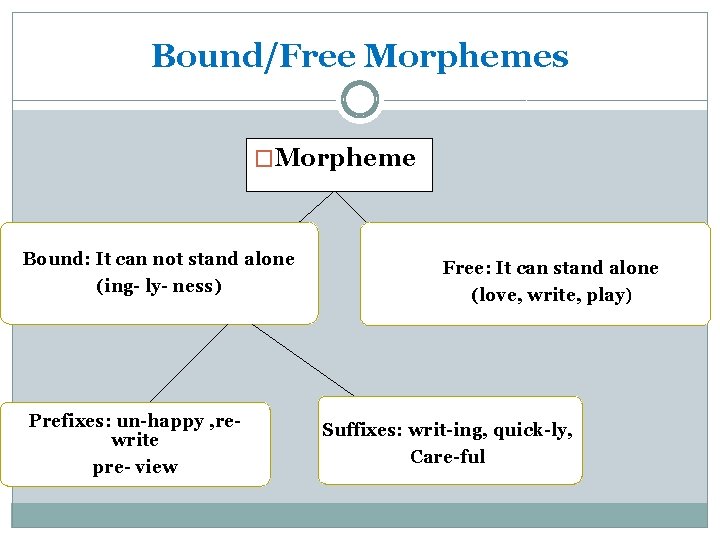 Bound/Free Morphemes

□Morpheme

Bound: It can not stand alone
(ing- ly- ness)

Free: It can stand alone
(love, write, play)

Prefixes: un-happy ,re-write
pre- view

Suffixes: writ-ing, quick-ly,
Care-ful